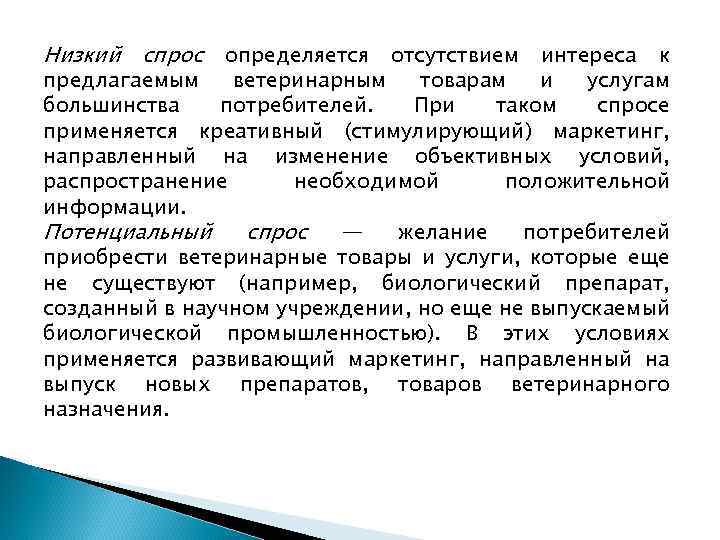 Низкий спрос определяется отсутствием интереса к предлагаемым ветеринарным товарам и услугам большинства потребителей. При таком спросе применяется креативный (стимулирующий) маркетинг, направленный на изменение объективных условий, распространение необходимой положительной информации.
Потенциальный спрос — желание потребителей приобрести ветеринарные товары и услуги, которые еще не существуют (например, биологический препарат, созданный в научном учреждении, но еще не выпускаемый биологической промышленностью). В этих условиях применяется развивающий маркетинг, направленный на выпуск новых препаратов, товаров ветеринарного назначения.